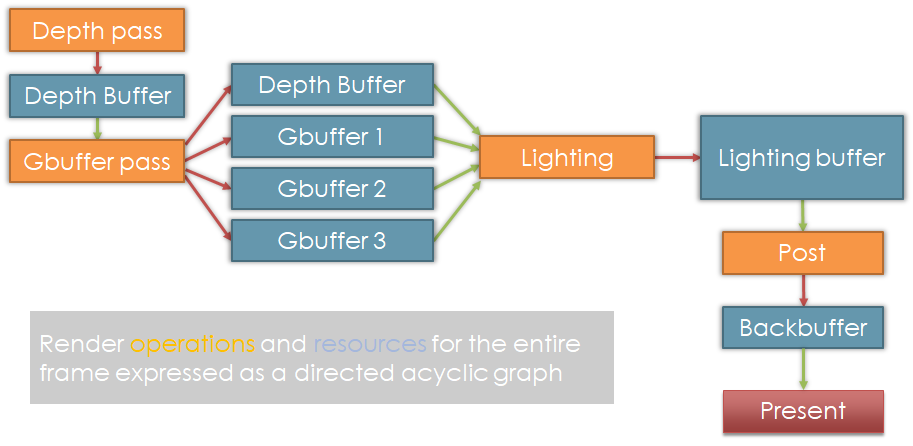 Depth pass

Depth Buffer

Gbuffer pass

Depth Buffer

Gbuffer 1

Gbuffer 2

Gbuffer 3

Lighting

Lighting buffer

Post

Backbuffer

Present

Render operations and resources for the entire frame expressed as a directed acyclic graph